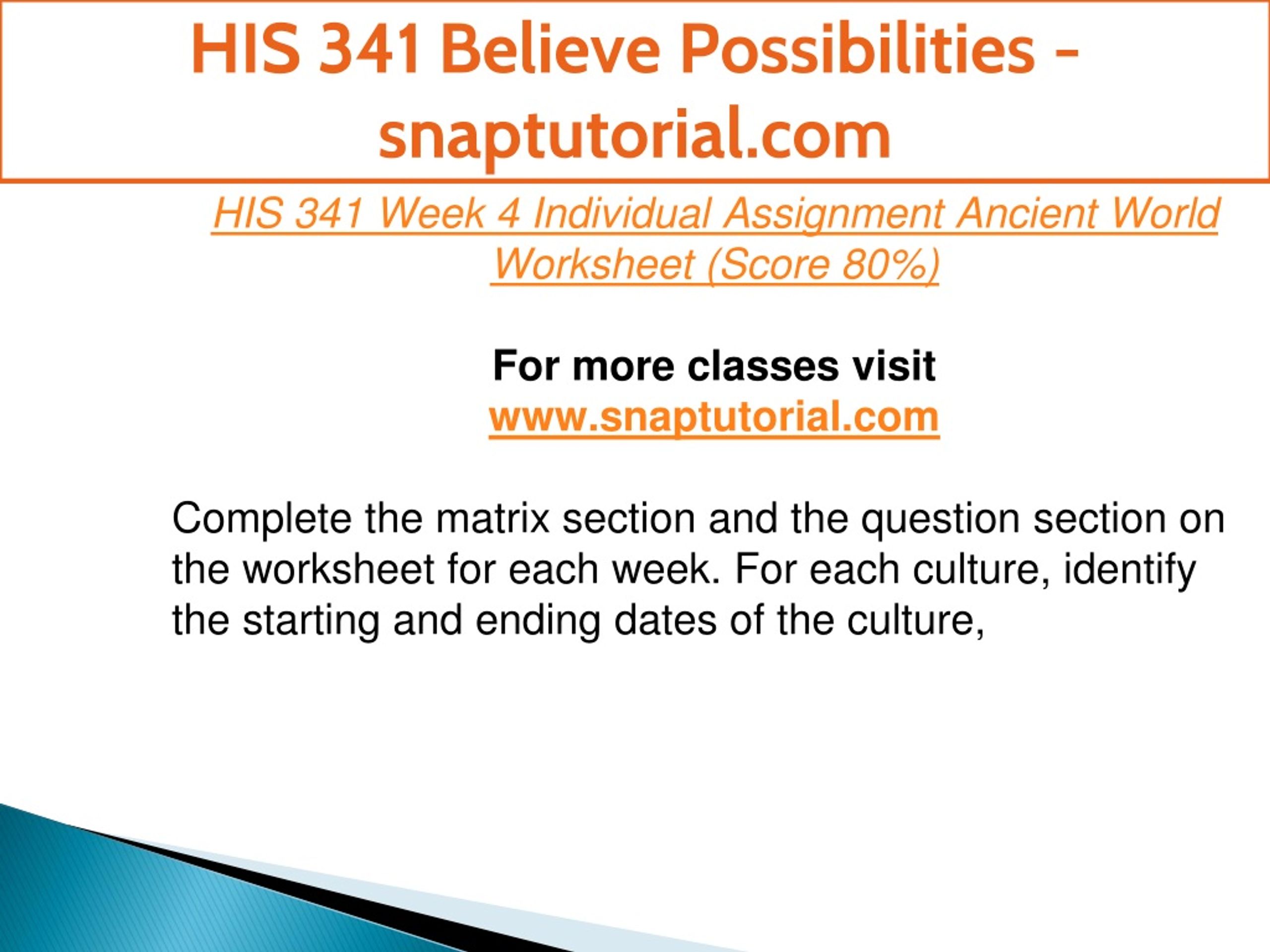 HIS 341 Believe Possibilities - snaptutorial.com

HIS 341 Week 4 Individual Assignment Ancient World Worksheet (Score 80%)

For more classes visit
www.snaptutorial.com

Complete the matrix section and the question section on the worksheet for each week. For each culture, identify the starting and ending dates of the culture,